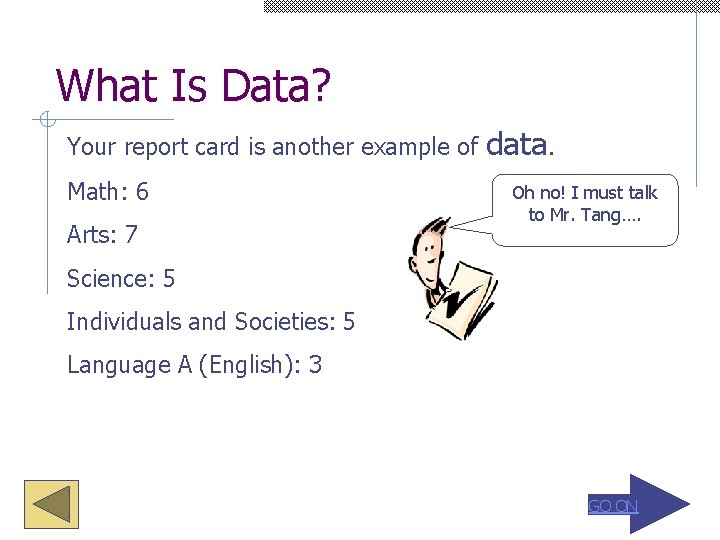 What Is Data?

Your report card is another example of data.

Math: 6

Arts: 7

Science: 5

Individuals and Societies: 5

Language A (English): 3

Oh no! I must talk to Mr. Tang….

GO ON